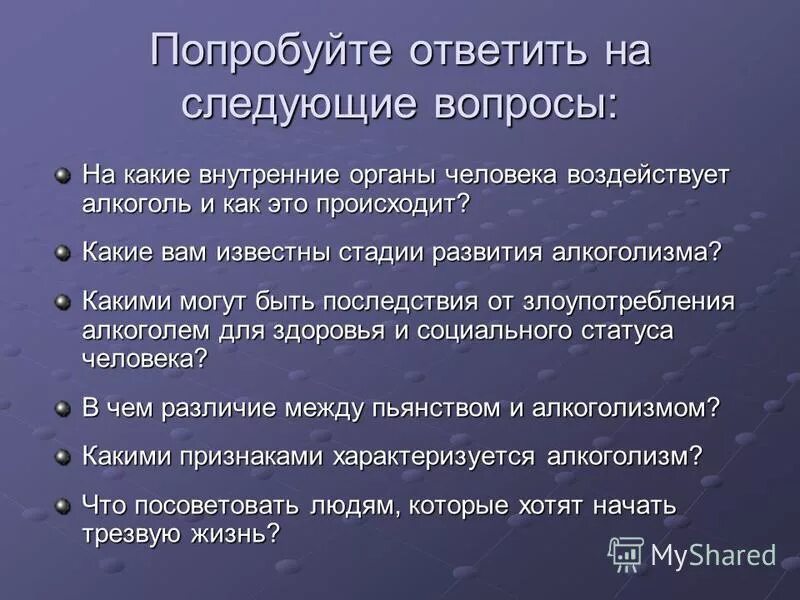 Попробуйте ответить на следующие вопросы:

На какие внутренние органы человека воздействует алкоголь и как это происходит?

Какие вам известны стадии развития алкоголизма?

Какими могут быть последствия от злоупотребления алкоголем для здоровья и социального статуса человека?

В чем различие между пьянством и алкоголизмом?

Какими признаками характеризуется алкоголизм?

Что посоветовать людям, которые хотят начать трезвую жизнь?

MyShared